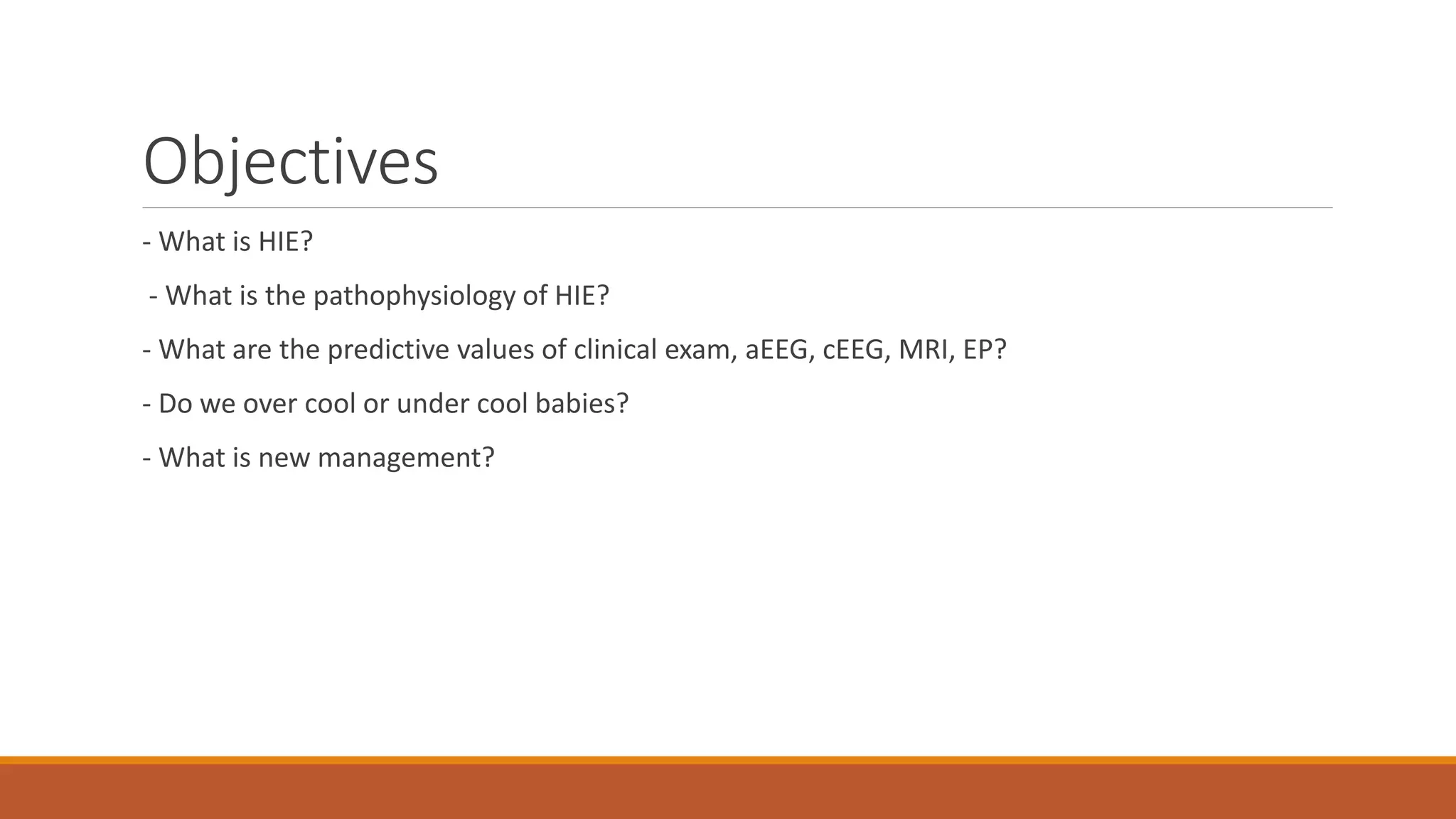 Objectives

- What is HIE?

- What is the pathophysiology of HIE?

- What are the predictive values of clinical exam, aEEG, cEEG, MRI, EP?

- Do we over cool or under cool babies?

- What is new management?